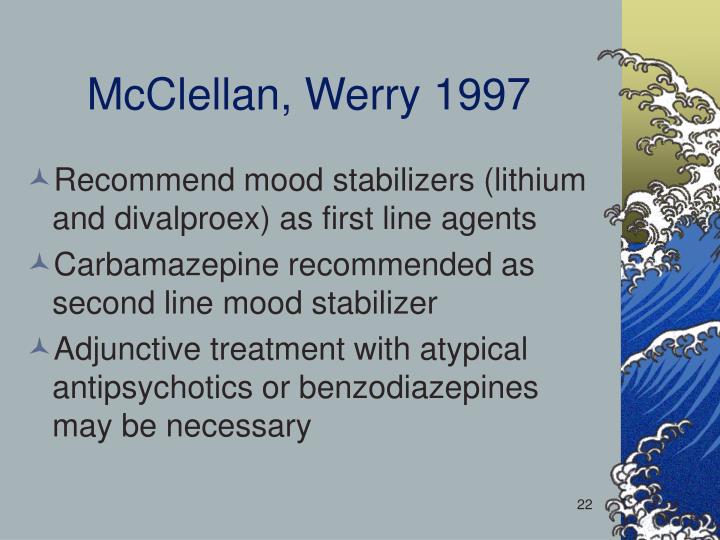 McClellan, Werry 1997

Recommend mood stabilizers (lithium and divalproex) as first line agents

Carbamazepine recommended as second line mood stabilizer

Adjunctive treatment with atypical antipsychotics or benzodiazepines may be necessary

22